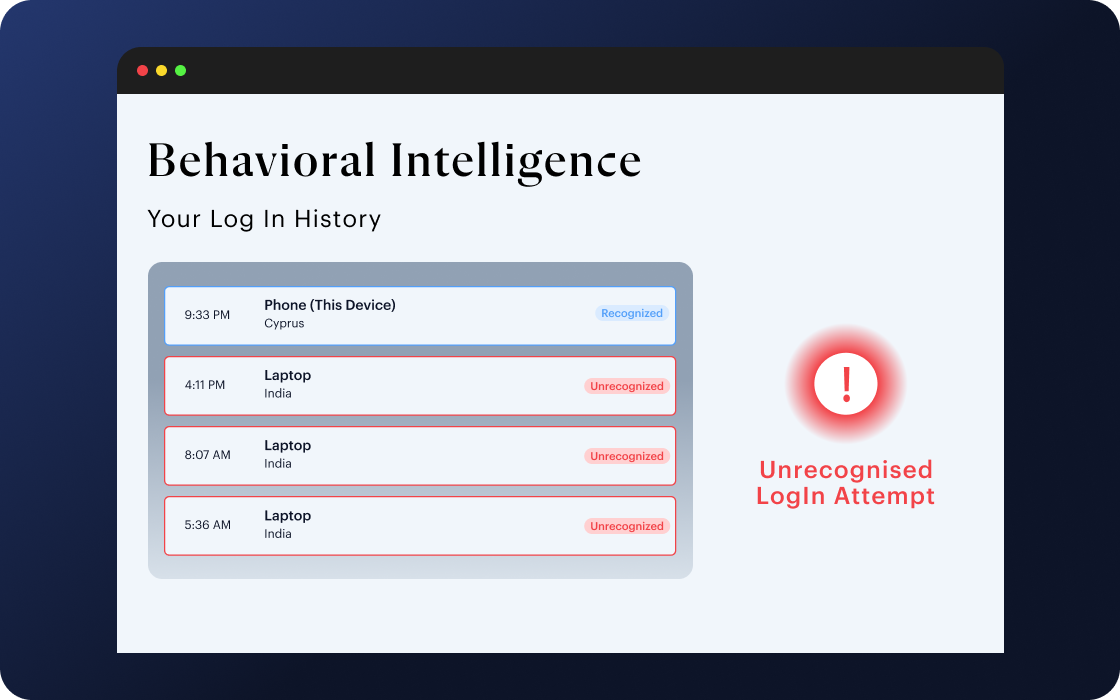 Behavioral Intelligence

Your Log In History

9:33 PM Phone (This Device) Cyprus Recognized

4:11 PM Laptop India Unrecognized

8:07 AM Laptop India Unrecognized

5:36 AM Laptop India Unrecognized

!

Unrecognised LogIn Attempt